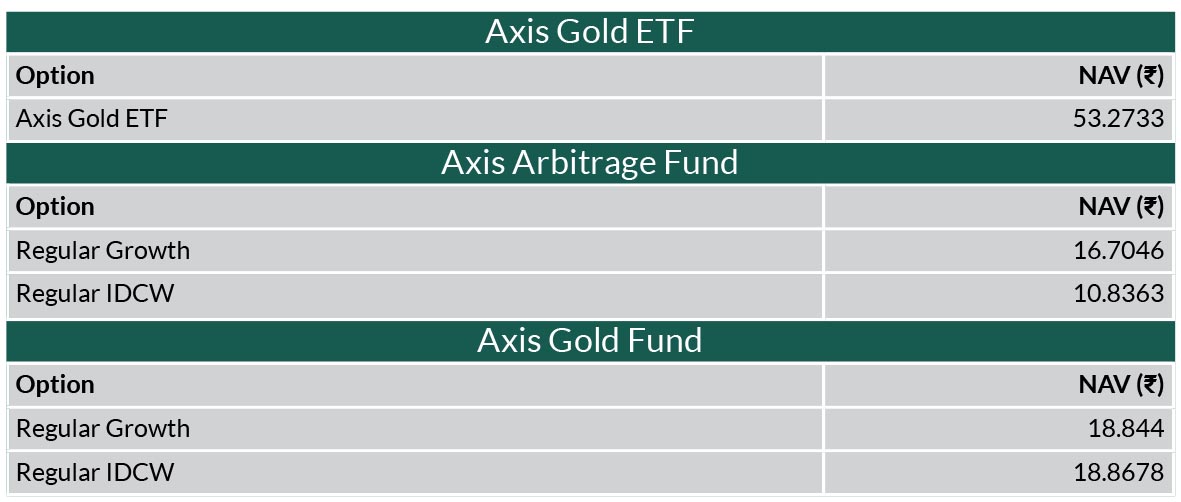 Axis Gold ETF

| Option | NAV (₹) |
|---|---|
| Axis Gold ETF | 53.2733 |

Axis Arbitrage Fund

| Option | NAV (₹) |
|---|---|
| Regular Growth | 16.7046 |
| Regular IDCW | 10.8363 |

Axis Gold Fund

| Option | NAV (₹) |
|---|---|
| Regular Growth | 18.844 |
| Regular IDCW | 18.8678 |